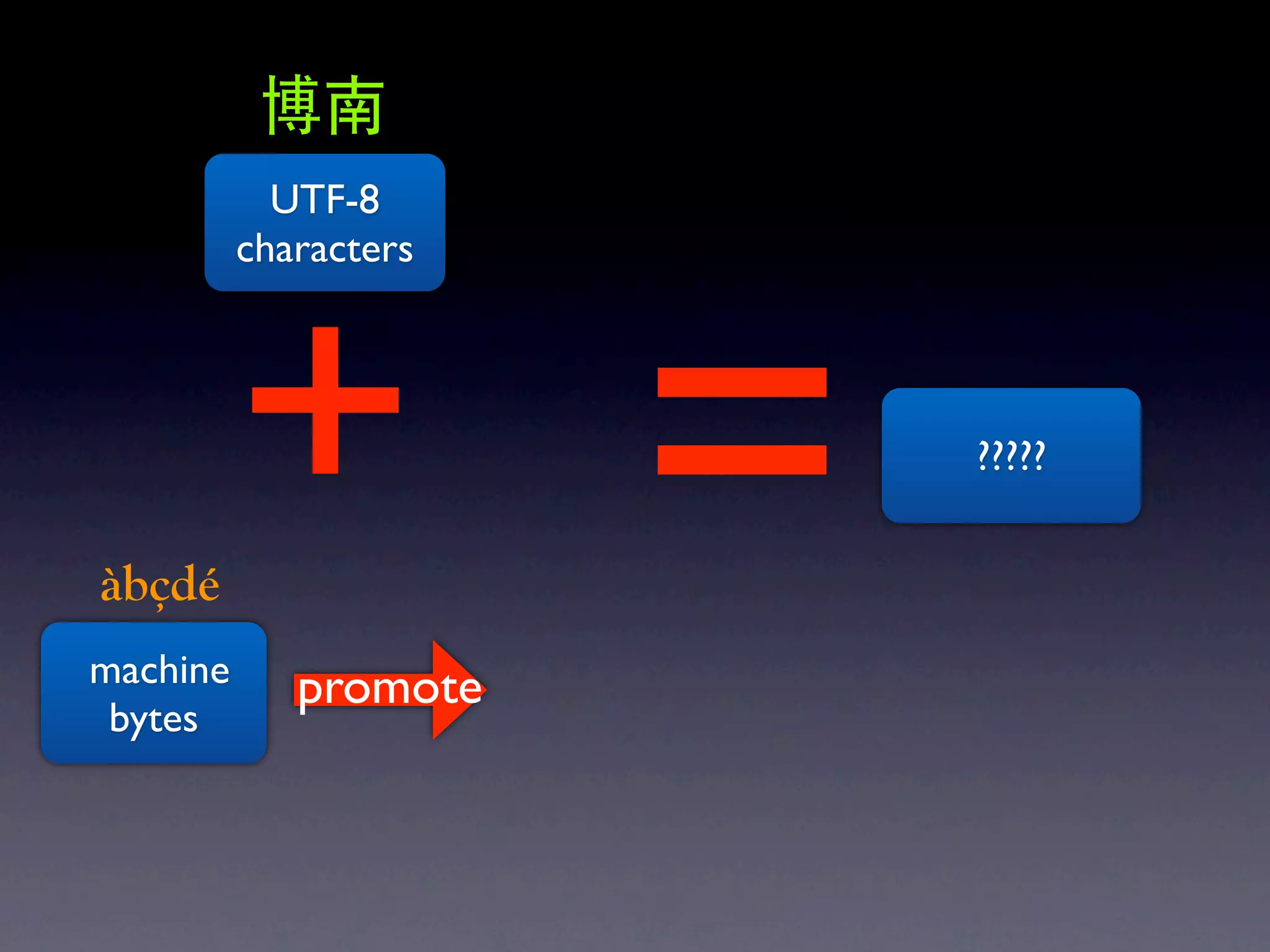 博南

UTF-8 characters

+

=

?????

àbçdé

machine bytes

promote